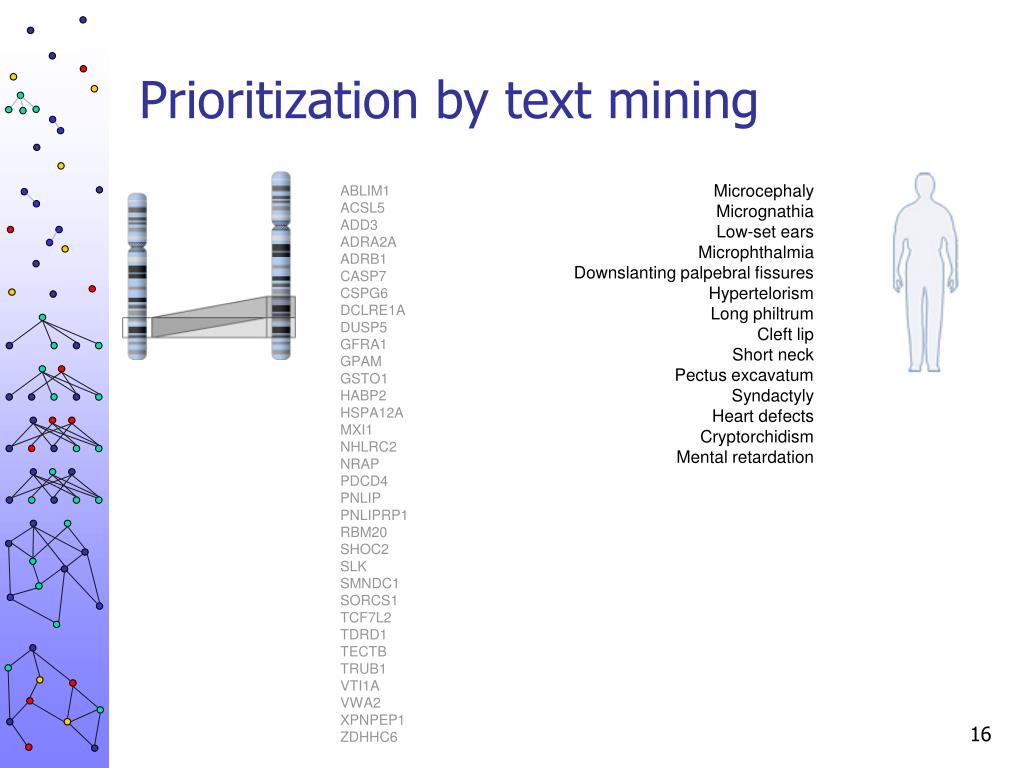 Prioritization by text mining

ABLIM1
ACSL5
ADD3
ADRA2A
ADRB1
CASP7
CSPG6
DCLRE1A
DUSP5
GFRA1
GPAM
GSTO1
HABP2
HSPA12A
MXI1
NHLRC2
NRAP
PDCD4
PNLIP
PNLIPRP1
RBM20
SHOC2
SLK
SMNDC1
SORCS1
TCF7L2
TDRD1
TECTB
TRUB1
VTI1A
VWA2
XPNPEP1
ZDHHC6

Microcephaly
Micrognathia
Low-set ears
Microphthalmia
Downslanting palpebral fissures
Hypertelorism
Long philtrum
Cleft lip
Short neck
Pectus excavatum
Syndactyly
Heart defects
Cryptorchidism
Mental retardation

16